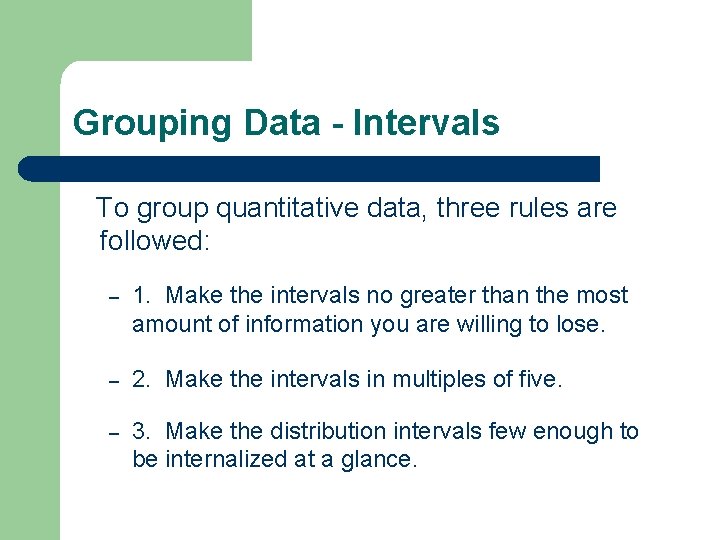 Grouping Data - Intervals

To group quantitative data, three rules are followed:

– 1. Make the intervals no greater than the most amount of information you are willing to lose.

– 2. Make the intervals in multiples of five.

– 3. Make the distribution intervals few enough to be internalized at a glance.